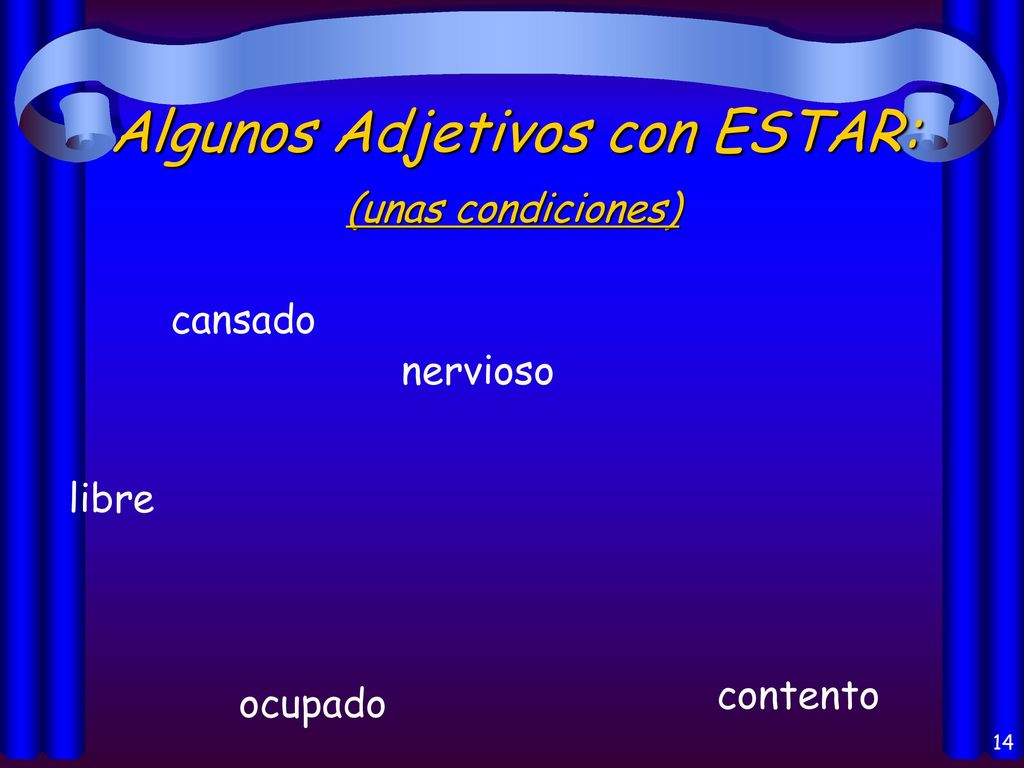 Algunos Adjetivos con ESTAR:

(unas condiciones)

cansado

nervioso

libre

ocupado

contento

14